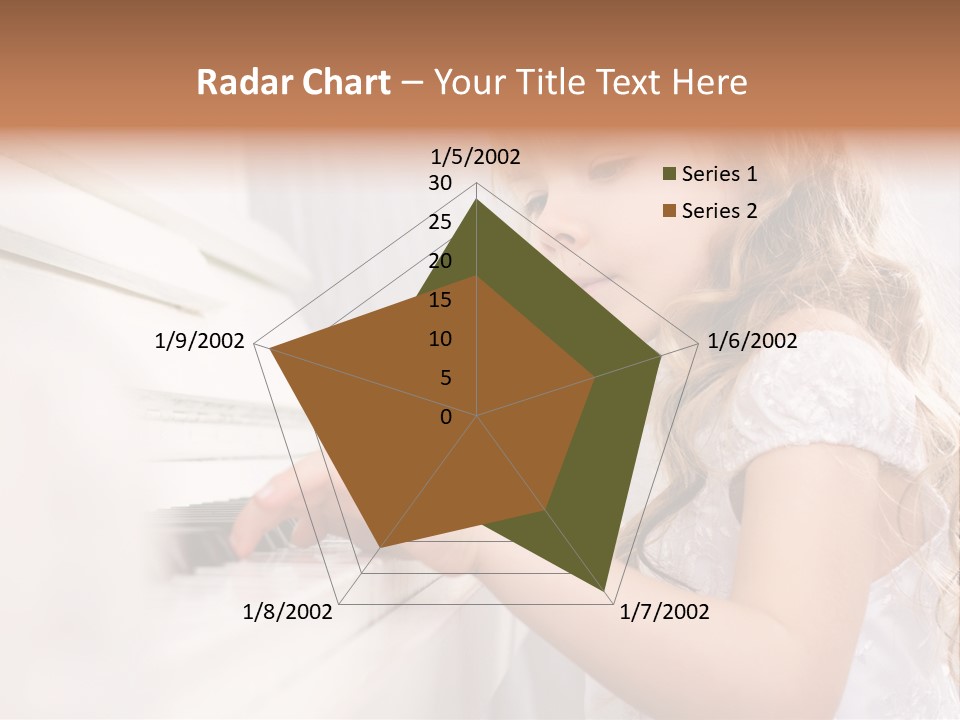 Radar Chart – Your Title Text Here

1/5/2002
30
25
20
15
10
5
0
1/6/2002
1/7/2002
1/8/2002
1/9/2002

Series 1
Series 2